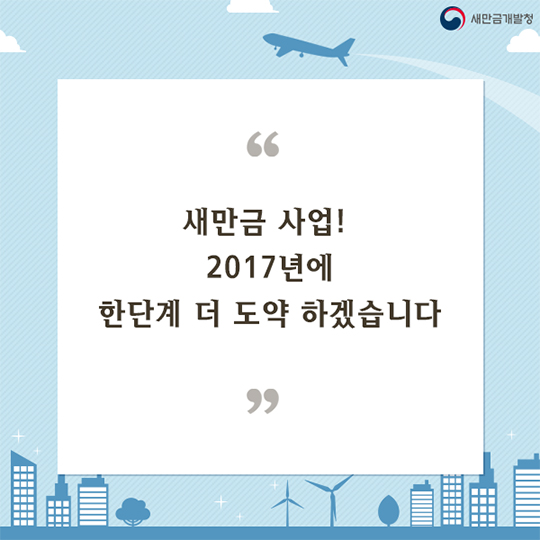 새만금개발청

“

새만금 사업!
2017년에
한단계 더 도약 하겠습니다

”